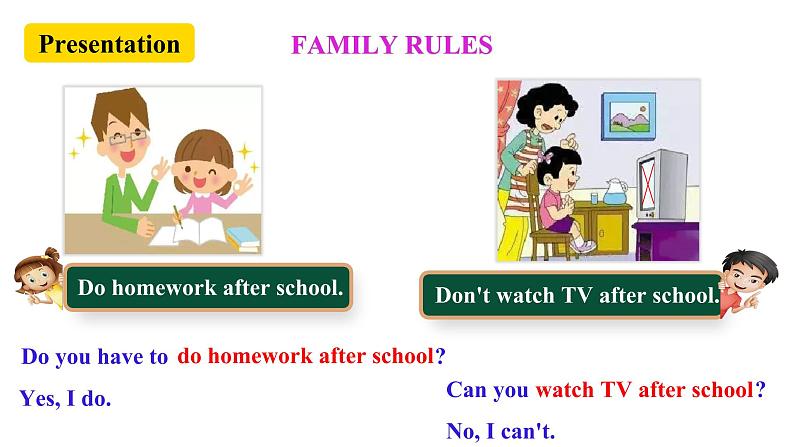 Presentation

FAMILY RULES

Do homework after school.

Don't watch TV after school.

Do you have to do homework after school?

Yes, I do.

Can you watch TV after school?

No, I can't.